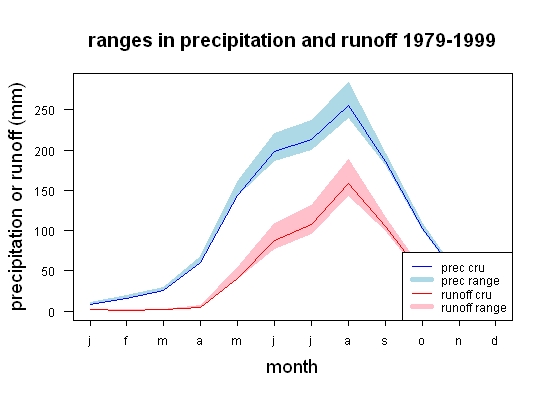 ranges in precipitation and runoff 1979-1999

precipitation or runoff (mm)

250
200
150
100
50
0

prec cru
prec range
runoff cru
runoff range

j f m a m j j a s o n d

month